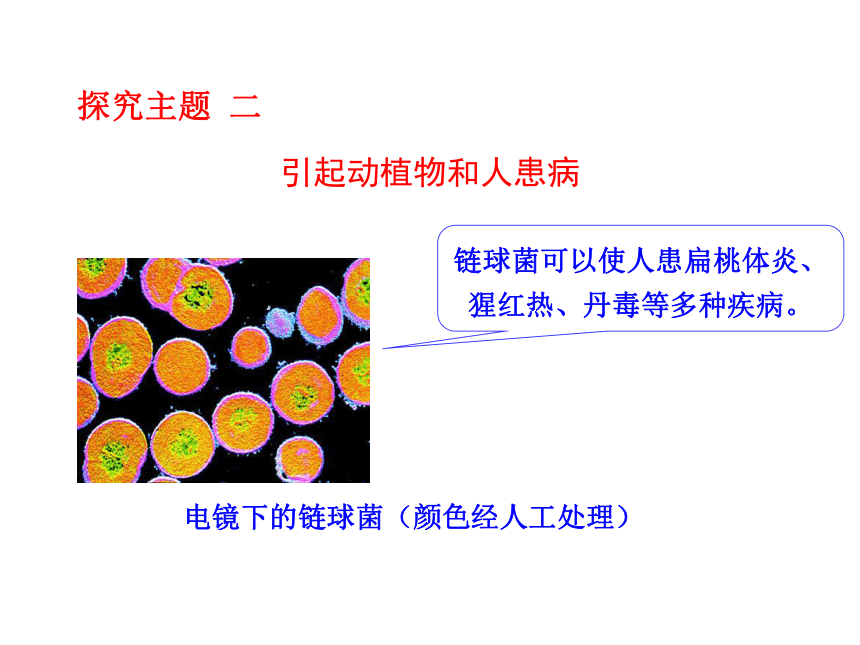 探究主题 二

引起动植物和人患病

链球菌可以使人患扁桃体炎、猩红热、丹毒等多种疾病。

电镜下的链球菌（颜色经人工处理）